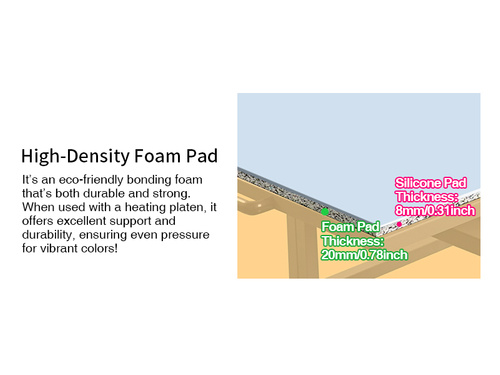 High-Density Foam Pad

It's an eco-friendly bonding foam that's both durable and strong. When used with a heating platen, it offers excellent support and durability, ensuring even pressure for vibrant colors!

Silicone Pad Thickness: 8mm/0.31inch

Foam Pad Thickness: 20mm/0.78inch